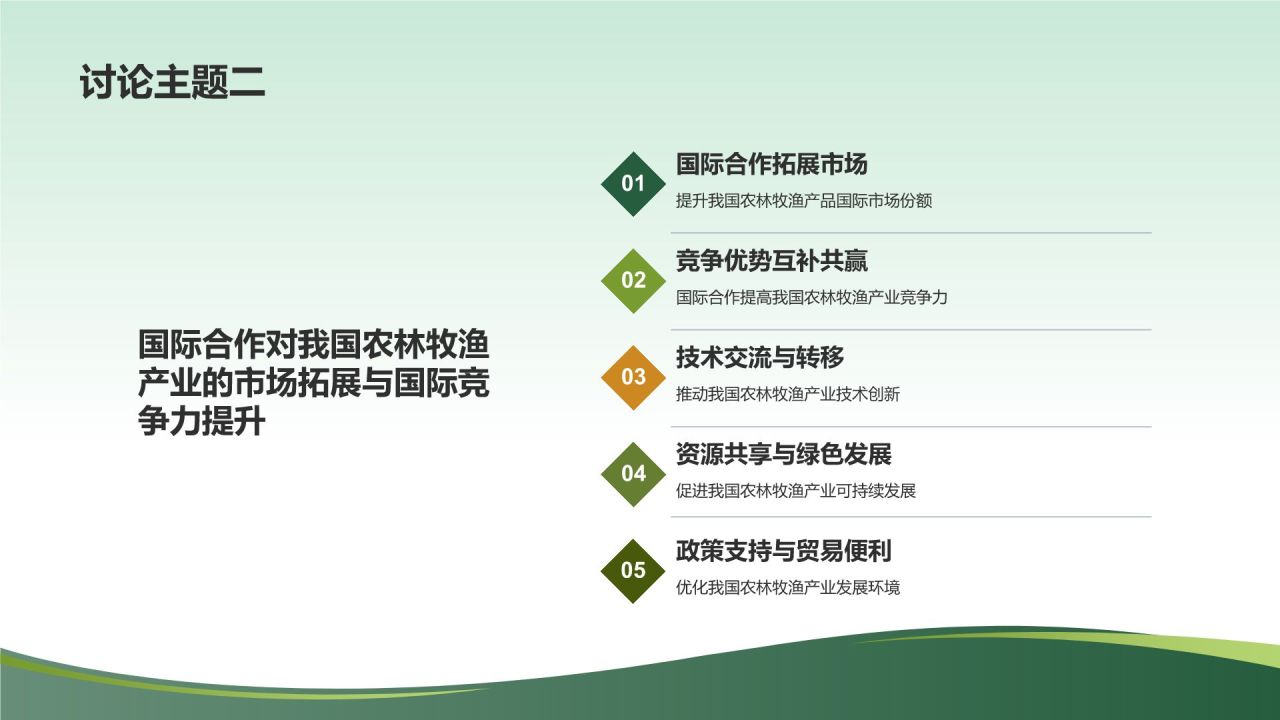 讨论主题二

国际合作对我国农林牧渔产业的市场拓展与国际竞争力提升

01
国际合作拓展市场
提升我国农林牧渔产品国际市场份额

02
竞争优势互补共赢
国际合作提高我国农林牧渔产业竞争力

03
技术交流与转移
推动我国农林牧渔产业技术创新

04
资源共享与绿色发展
促进我国农林牧渔产业可持续发展

05
政策支持与贸易便利
优化我国农林牧渔产业发展环境